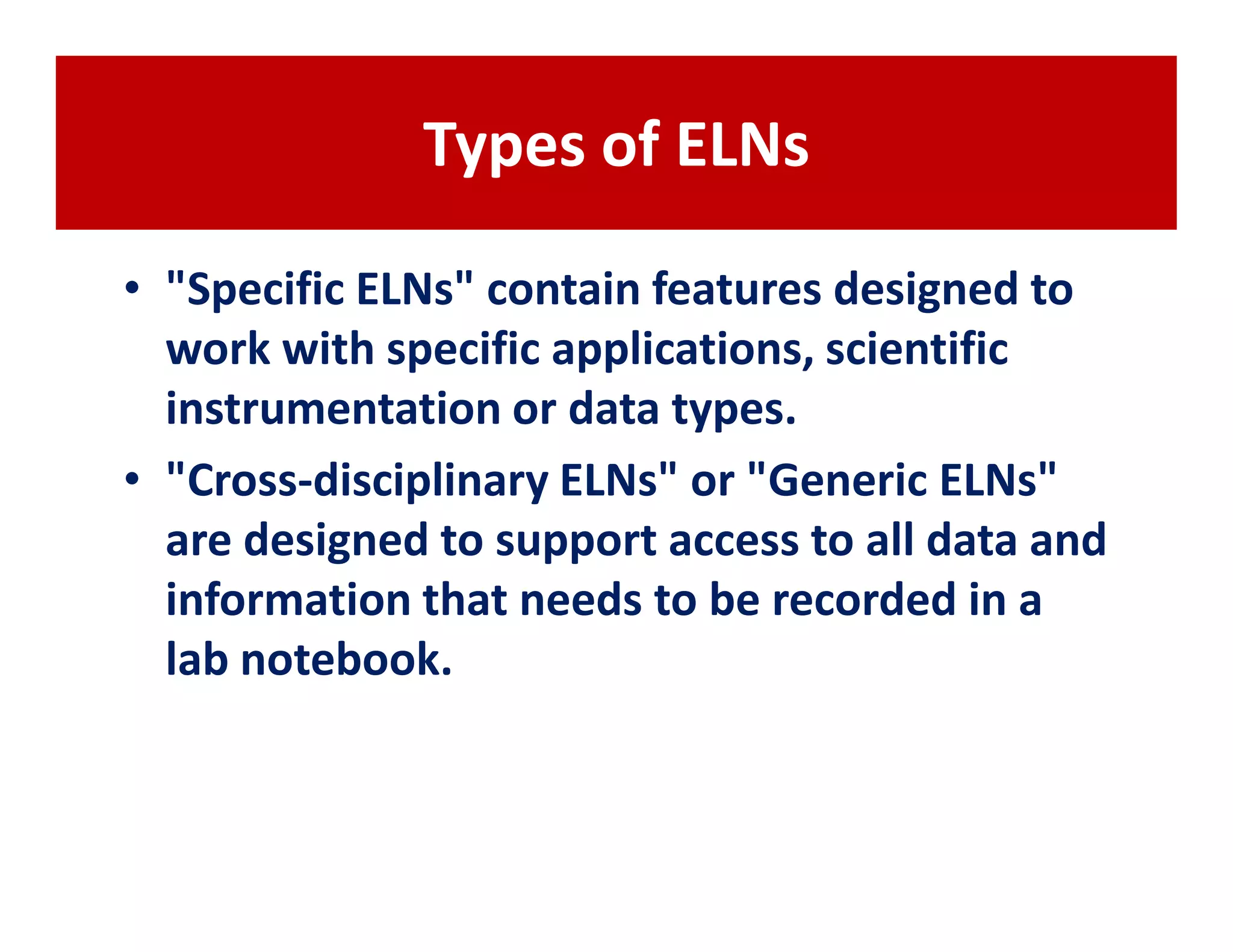 Types of ELNs

• "Specific ELNs" contain features designed to work with specific applications, scientific instrumentation or data types.

• "Cross-disciplinary ELNs" or "Generic ELNs" are designed to support access to all data and information that needs to be recorded in a lab notebook.